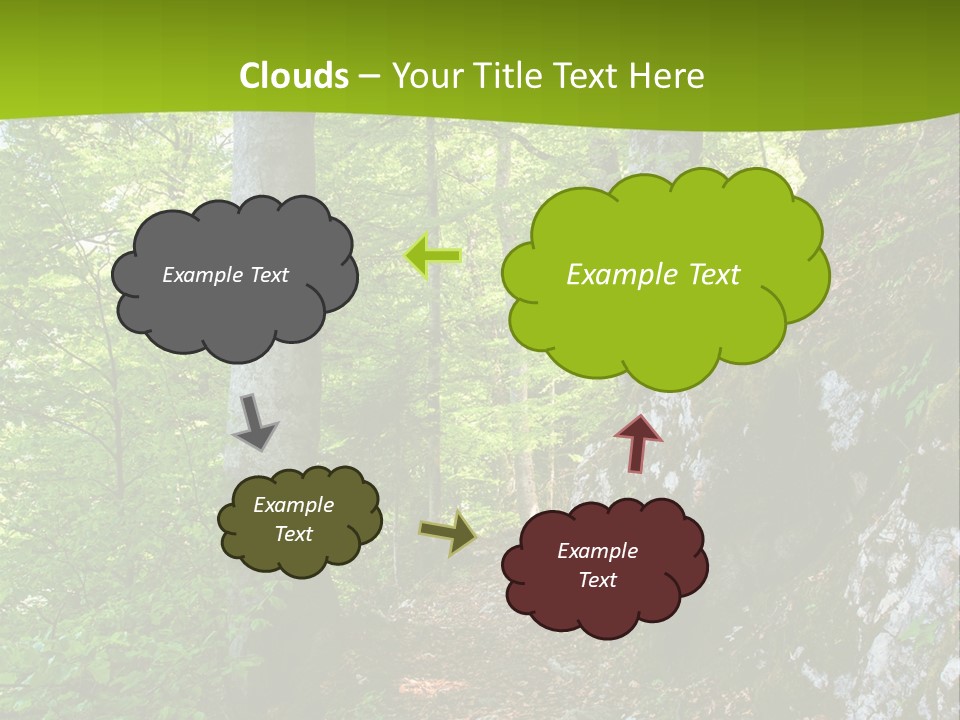 Clouds – Your Title Text Here

Example Text

Example Text

Example Text

Example Text